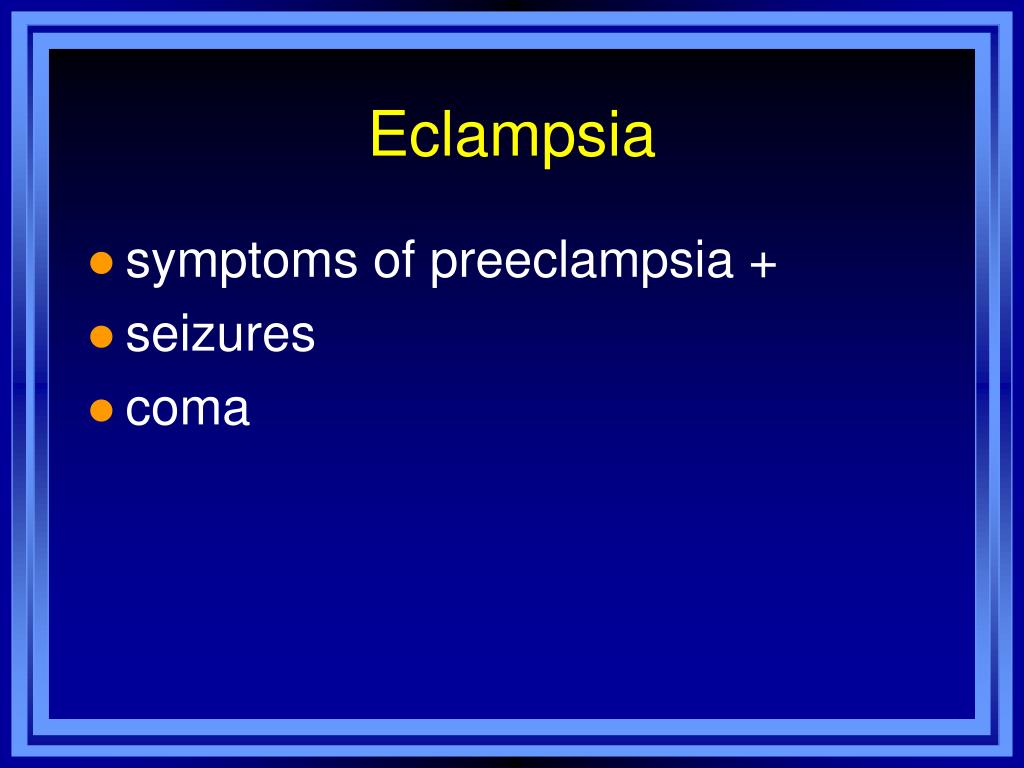 Eclampsia

- symptoms of preeclampsia +
- seizures
- coma